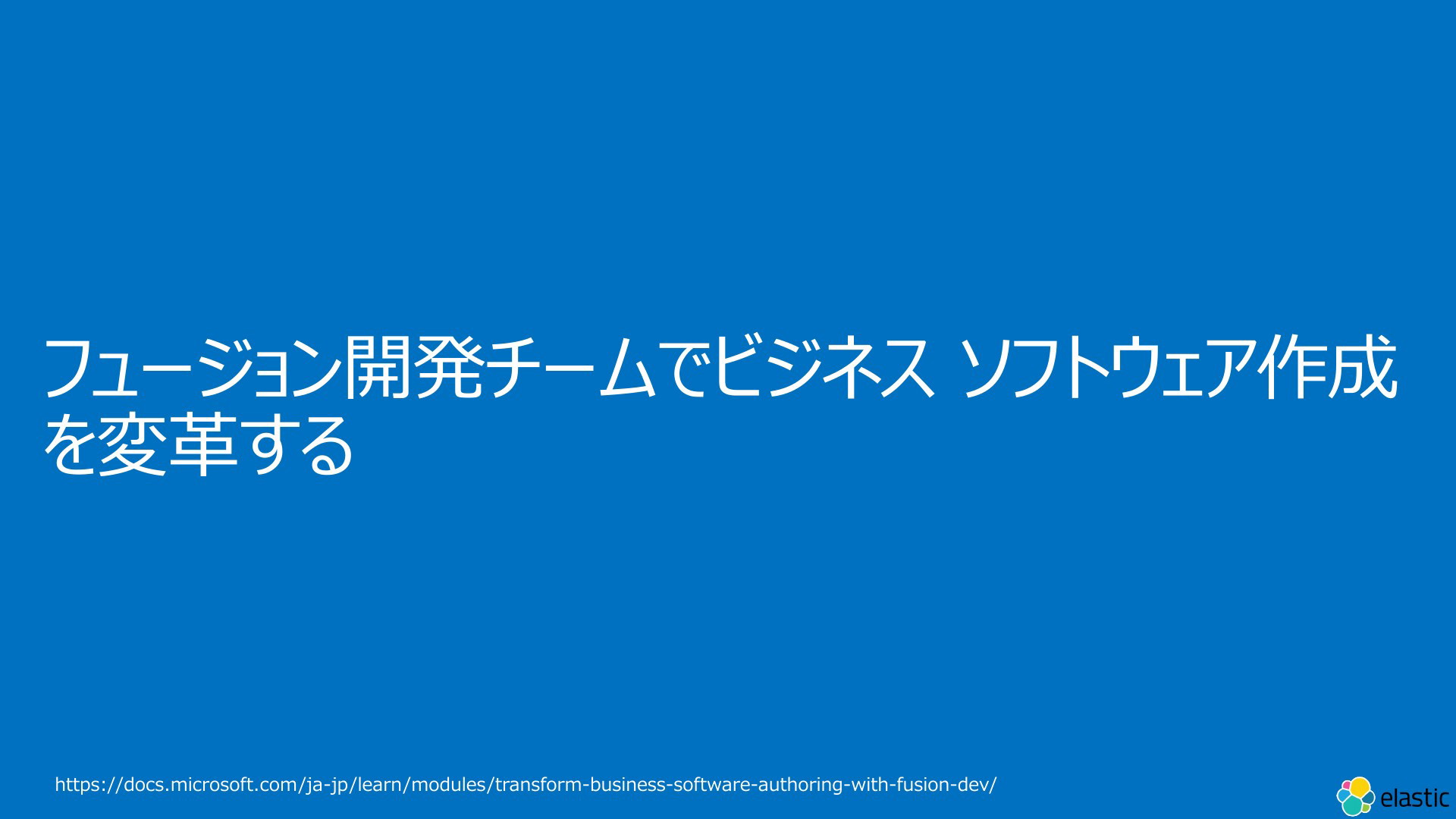 フュージョン開発チームでビジネス ソフトウェア作成を変革する

https://docs.microsoft.com/ja-jp/learn/modules/transform-business-software-authoring-with-fusion-dev/

elastic